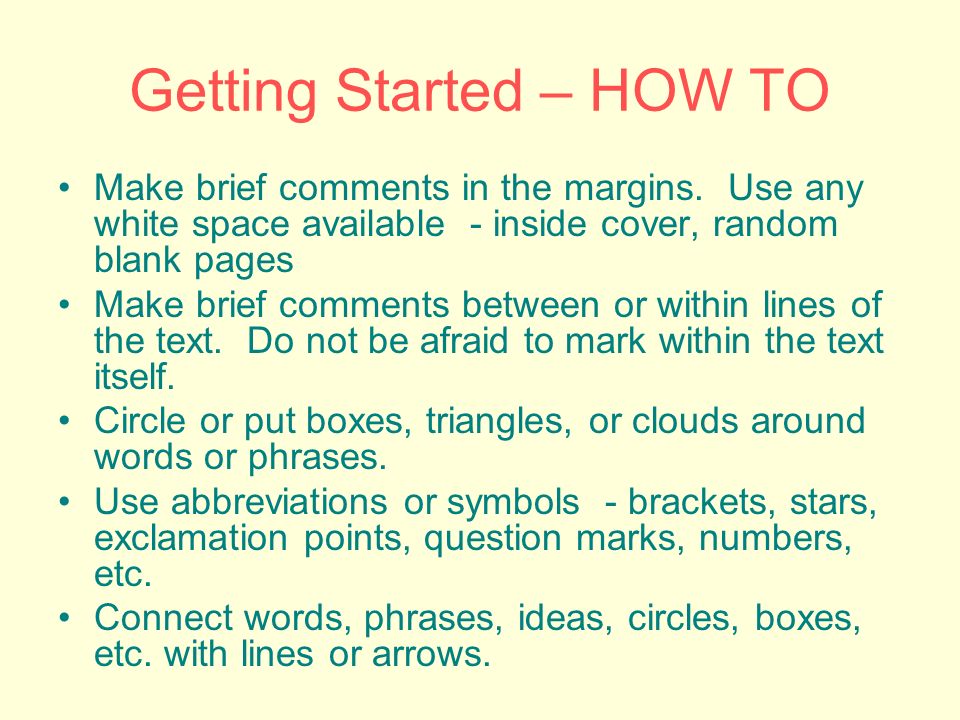 Getting Started – HOW TO

• Make brief comments in the margins. Use any white space available - inside cover, random blank pages

• Make brief comments between or within lines of the text. Do not be afraid to mark within the text itself.

• Circle or put boxes, triangles, or clouds around words or phrases.

• Use abbreviations or symbols - brackets, stars, exclamation points, question marks, numbers, etc.

• Connect words, phrases, ideas, circles, boxes, etc. with lines or arrows.